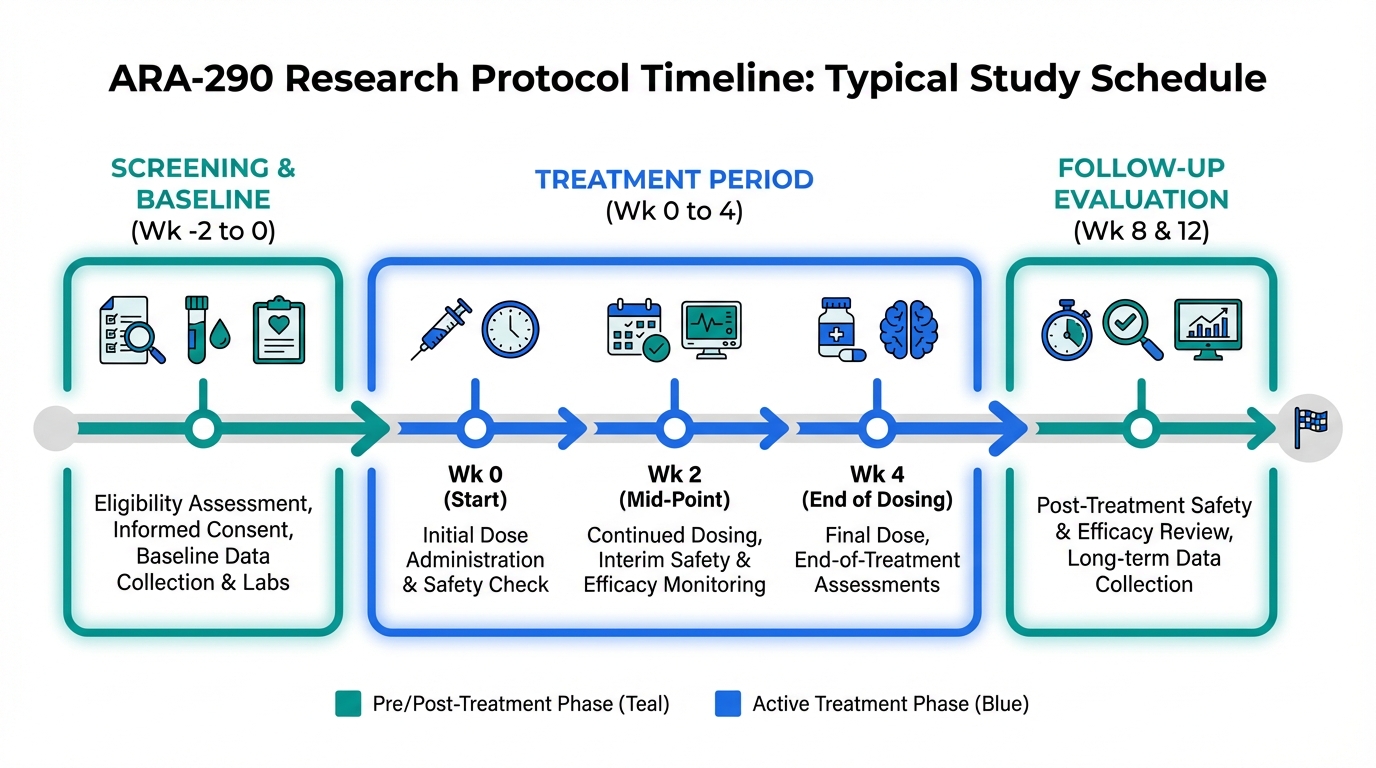 ARA-290 Research Protocol Timeline: Typical Study Schedule

SCREENING & BASELINE
(Wk -2 to 0)

Eligibility Assessment, Informed Consent, Baseline Data Collection & Labs

TREATMENT PERIOD
(Wk 0 to 4)

Wk 0
(Start)
Initial Dose Administration & Safety Check

Wk 2
(Mid-Point)
Continued Dosing, Interim Safety & Efficacy Monitoring

Wk 4
(End of Dosing)
Final Dose, End-of-Treatment Assessments

FOLLOW-UP EVALUATION
(Wk 8 & 12)

Post-Treatment Safety & Efficacy Review, Long-term Data Collection

Pre/Post-Treatment Phase (Teal)
Active Treatment Phase (Blue)